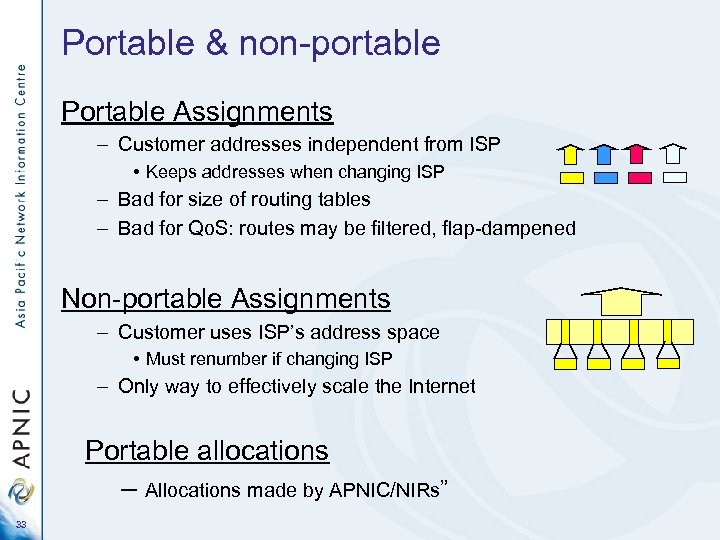 Asia Pacific Network Information Centre

APNIC

33

Portable & non-portable

Portable Assignments

– Customer addresses independent from ISP

• Keeps addresses when changing ISP

– Bad for size of routing tables

– Bad for QoS: routes may be filtered, flap-dampened

Non-portable Assignments

– Customer uses ISP's address space

• Must renumber if changing ISP

– Only way to effectively scale the Internet

Portable allocations

– Allocations made by APNIC/NIRs"